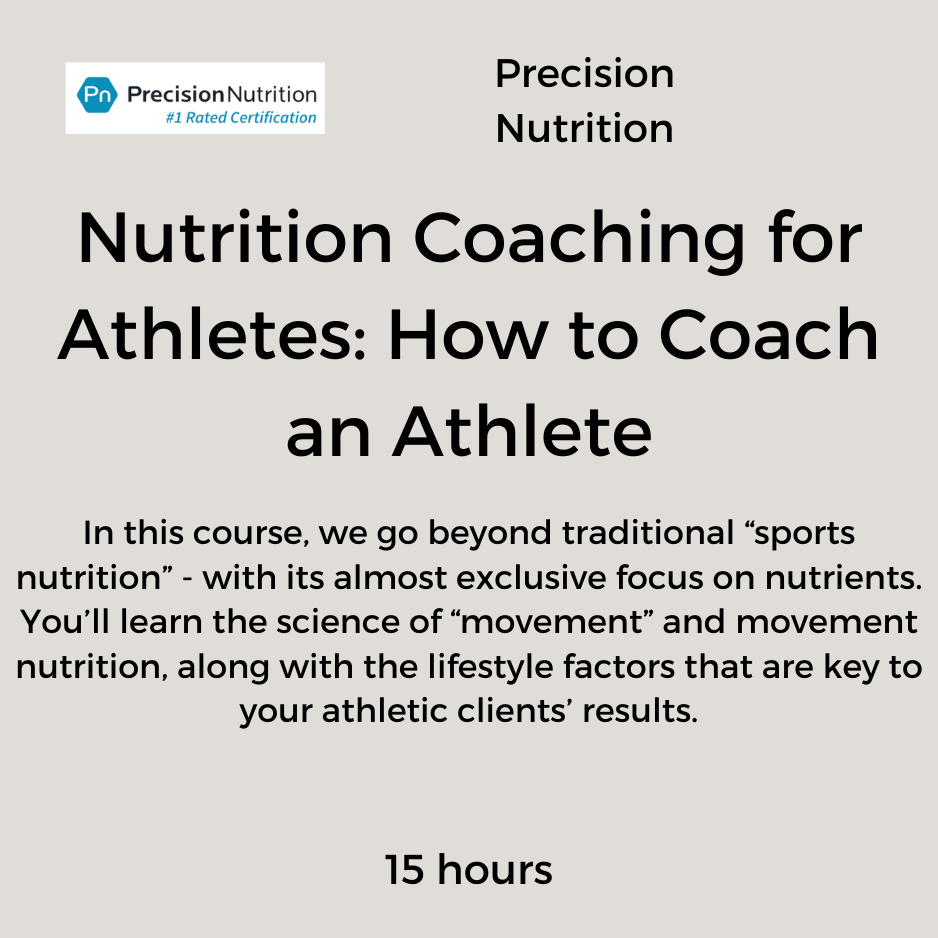 Pn PrecisionNutrition
#1 Rated Certification

Precision Nutrition

Nutrition Coaching for Athletes: How to Coach an Athlete

In this course, we go beyond traditional “sports nutrition” - with its almost exclusive focus on nutrients. You’ll learn the science of “movement” and movement nutrition, along with the lifestyle factors that are key to your athletic clients’ results.

15 hours